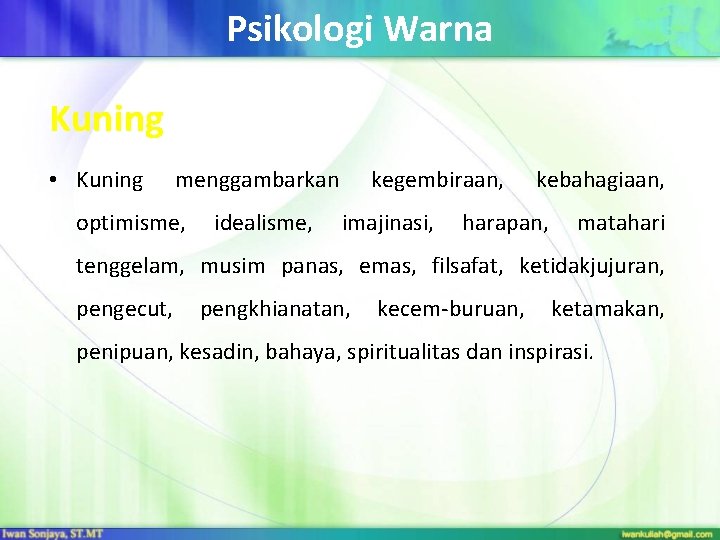 Psikologi Warna

Kuning

• Kuning menggambarkan kegembiraan, kebahagiaan, optimisme, idealisme, imajinasi, harapan, matahari tenggelam, musim panas, emas, filsafat, ketidakjujuran, pengecut, pengkhianatan, kecem-buruan, ketamakan, penipuan, kesadin, bahaya, spiritualitas dan inspirasi.

Iwan Sonjaya, ST.MT

iwankuliah@gmail.com